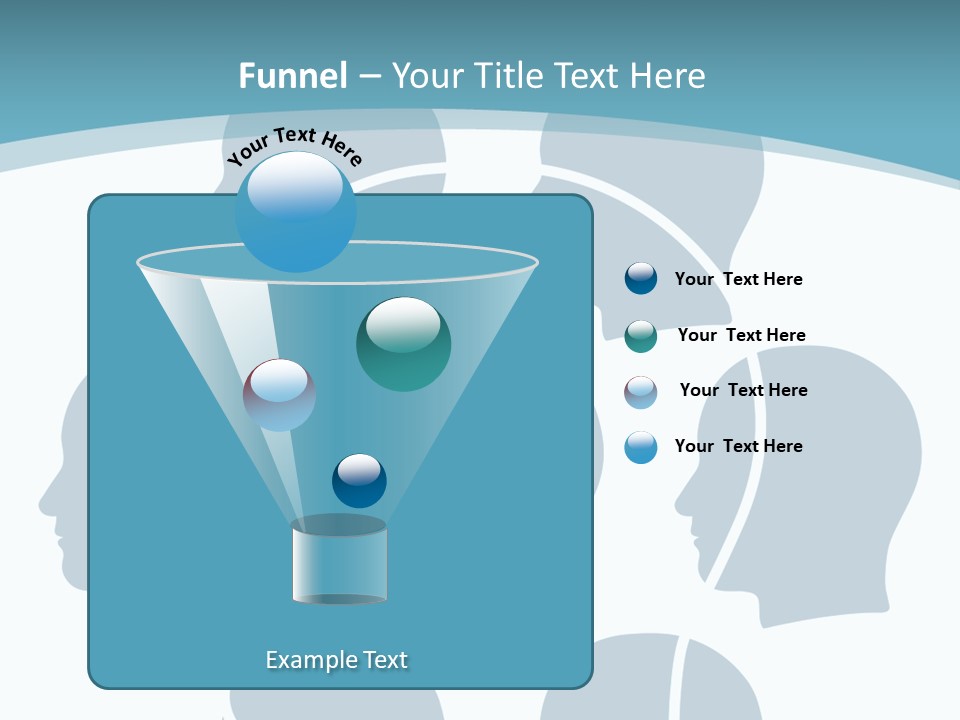 Funnel – Your Title Text Here

Your Text Here

Your Text Here

Your Text Here

Your Text Here

Your Text Here

Example Text